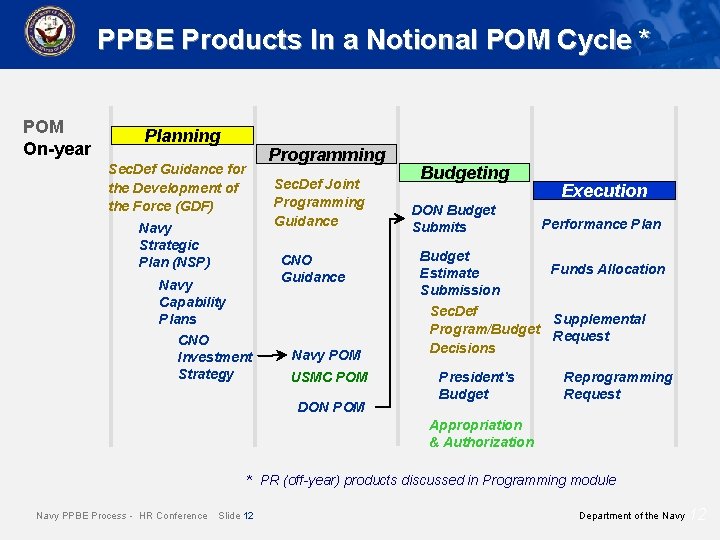 PPBE Products In a Notional POM Cycle *

POM
On-year

Planning

SecDef Guidance for the Development of the Force (GDF)

Navy Strategic Plan (NSP)

Navy Capability Plans

CNO Investment Strategy

Programming

SecDef Joint Programming Guidance

CNO Guidance

Navy POM

USMC POM

DON POM

Budgeting

DON Budget Submits

Budget Estimate Submission

SecDef Program/Budget Decisions

President's Budget

Appropriation & Authorization

Execution

Performance Plan

Funds Allocation

Supplemental Request

Reprogramming Request

* PR (off-year) products discussed in Programming module

Navy PPBE Process - HR Conference Slide 12

Department of the Navy 12